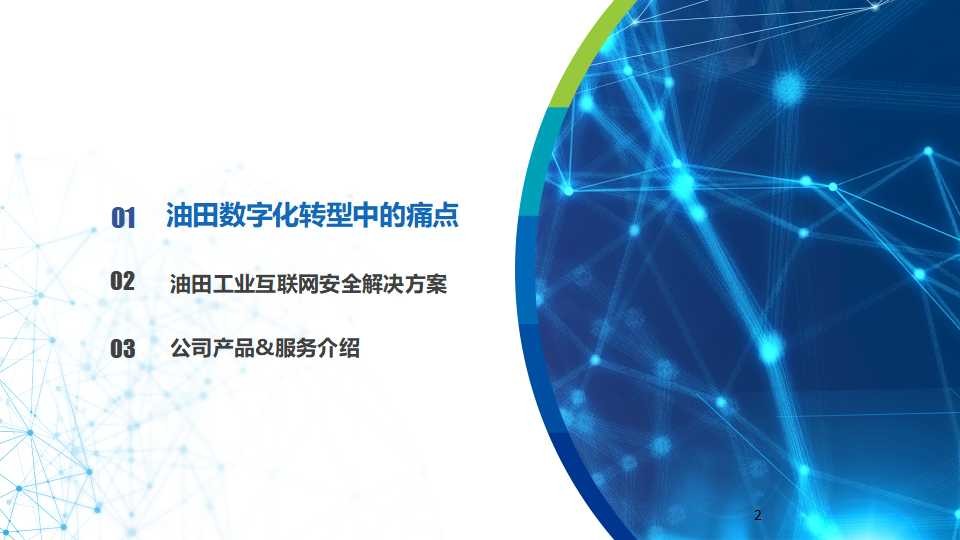 01 油田数字化转型中的痛点

02 油田工业互联网安全解决方案

03 公司产品&服务介绍

2